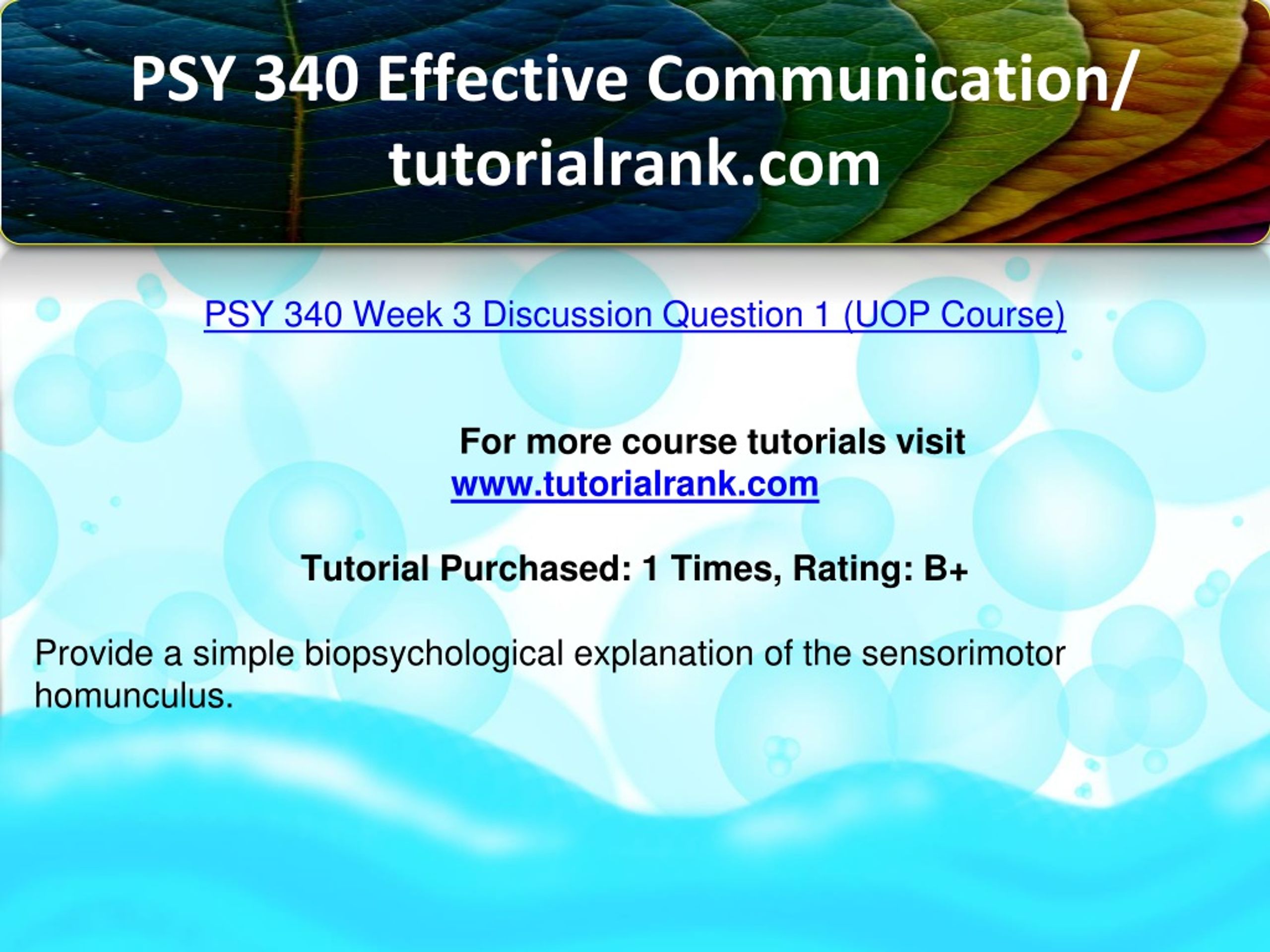 PSY 340 Effective Communication/ tutorialrank.com

PSY 340 Week 3 Discussion Question 1 (UOP Course)

For more course tutorials visit
www.tutorialrank.com

Tutorial Purchased: 1 Times, Rating: B+

Provide a simple biopsychological explanation of the sensorimotor homunculus.